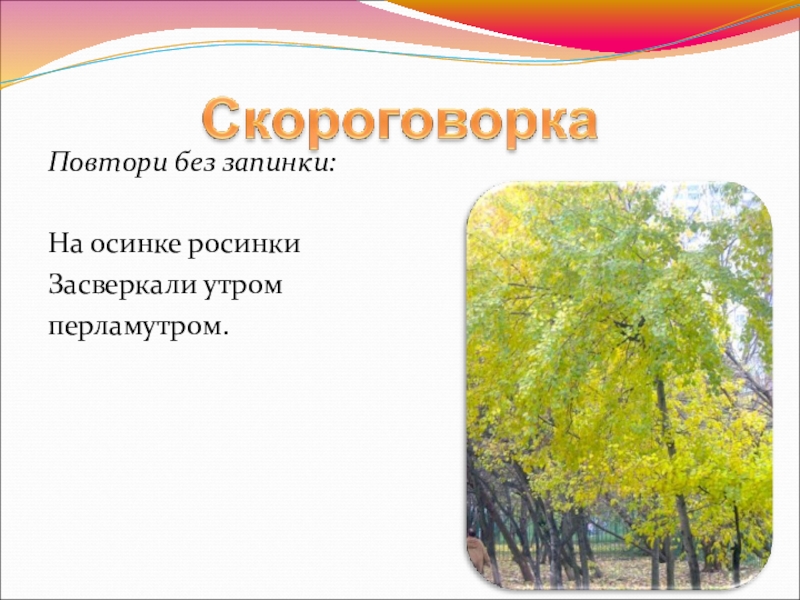 Скороговорка

Повтори без запинки:

На осинке росинки
Засверкали утром
перламутром.